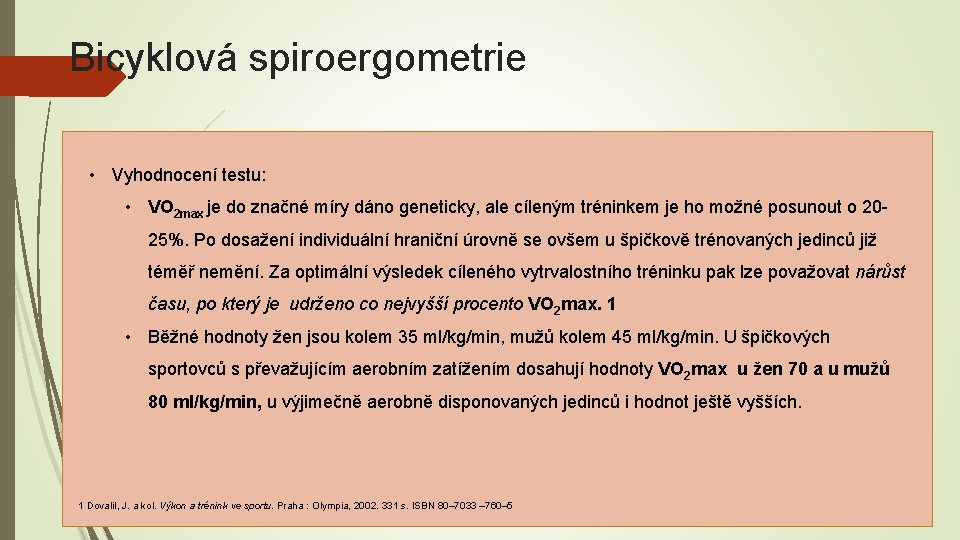 Bicyklová spiroergometrie

• Vyhodnocení testu:

• $VO_{2max}$ je do značné míry dáno geneticky, ale cíleným tréninkem je ho možné posunout o 20-25%. Po dosažení individuální hraniční úrovně se ovšem u špičkově trénovaných jedinců již téměř nemění. Za optimální výsledek cíleného vytrvalostního tréninku pak lze považovat nárůst času, po který je udrženo co nejvyšší procento $VO_2$max. 1

• Běžné hodnoty žen jsou kolem 35 ml/kg/min, mužů kolem 45 ml/kg/min. U špičkových sportovců s převažujícím aerobním zatížením dosahují hodnoty $VO_2$max u žen 70 a u mužů 80 ml/kg/min, u výjimečně aerobně disponovaných jedinců i hodnot ještě vyšších.

1 Dovalil, J. a kol. Výkon a trénink ve sportu. Praha : Olympia, 2002. 331 s. ISBN 80–7033 –760–5